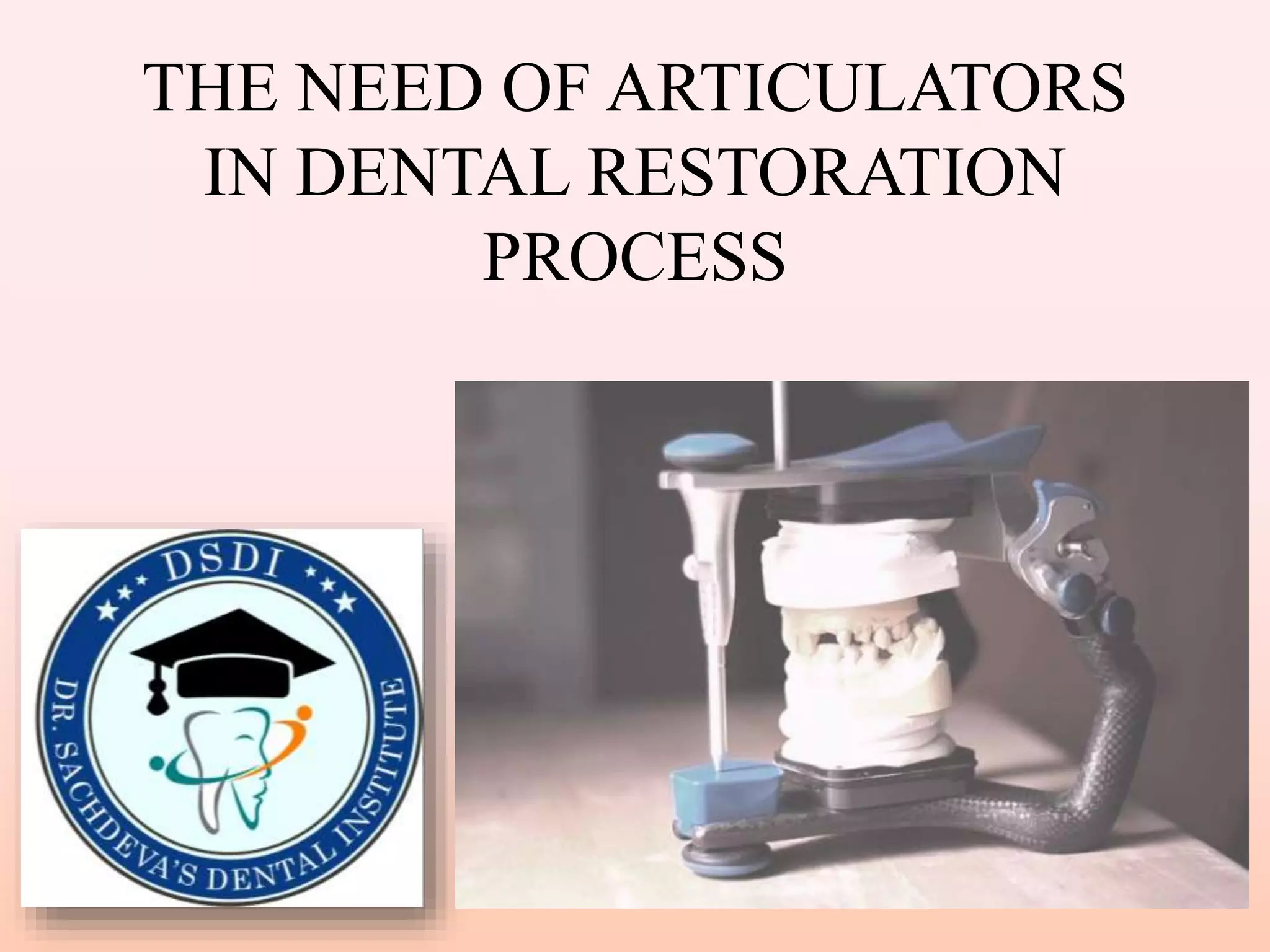 THE NEED OF ARTICULATORS IN DENTAL RESTORATION PROCESS

DSDI

DR. SACHDEVA'S DENTAL INSTITUTE